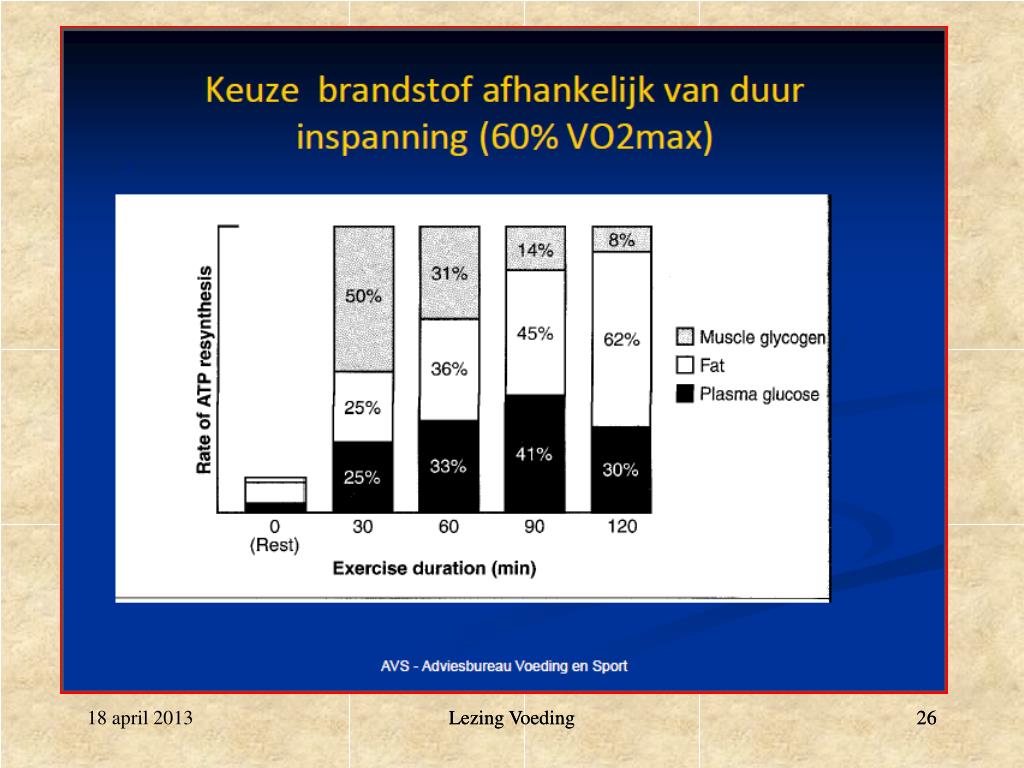 Keuze brandstof afhankelijk van duur inspanning (60% VO2max)

Rate of ATP resynthesis

50%
25%
25%

31%
36%
33%

14%
45%
41%

8%
62%
30%

Muscle glycogen
Fat
Plasma glucose

0 (Rest)
30
60
90
120

Exercise duration (min)

AVS - Adviesbureau Voeding en Sport

18 april 2013

Lezing Voeding

26